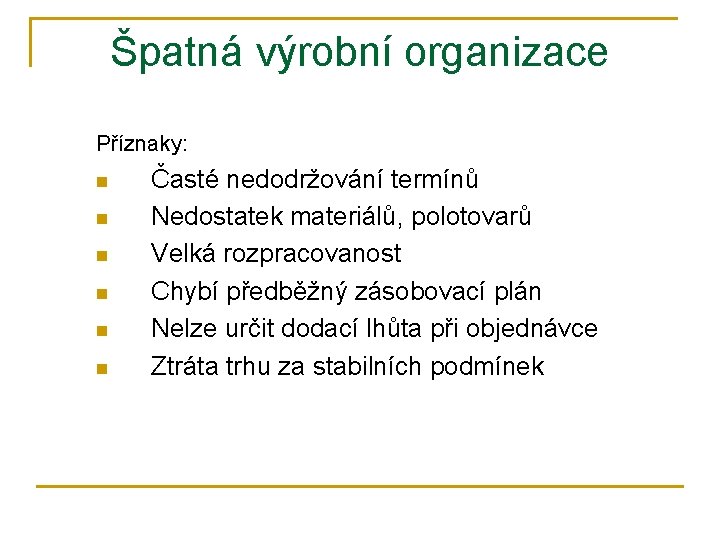 Špatná výrobní organizace

Příznaky:

- Časté nedodržování termínů
- Nedostatek materiálů, polotovarů
- Velká rozpracovanost
- Chybí předběžný zásobovací plán
- Nelze určit dodací lhůta při objednávce
- Ztráta trhu za stabilních podmínek